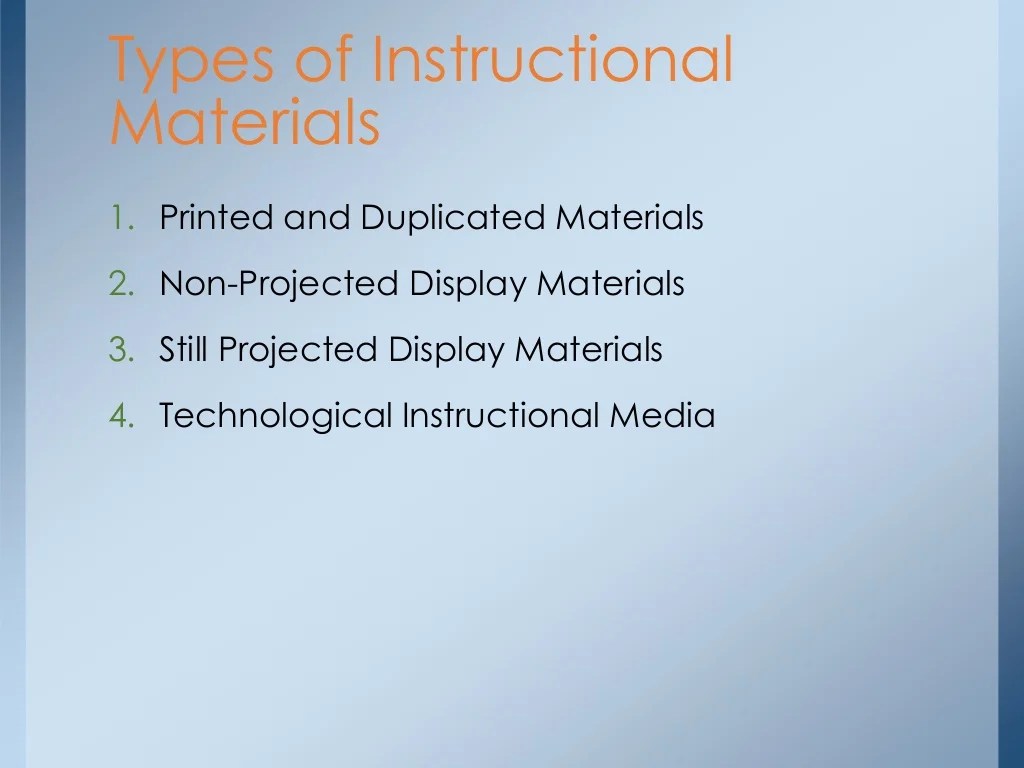 Types of Instructional Materials

1. Printed and Duplicated Materials
2. Non-Projected Display Materials
3. Still Projected Display Materials
4. Technological Instructional Media